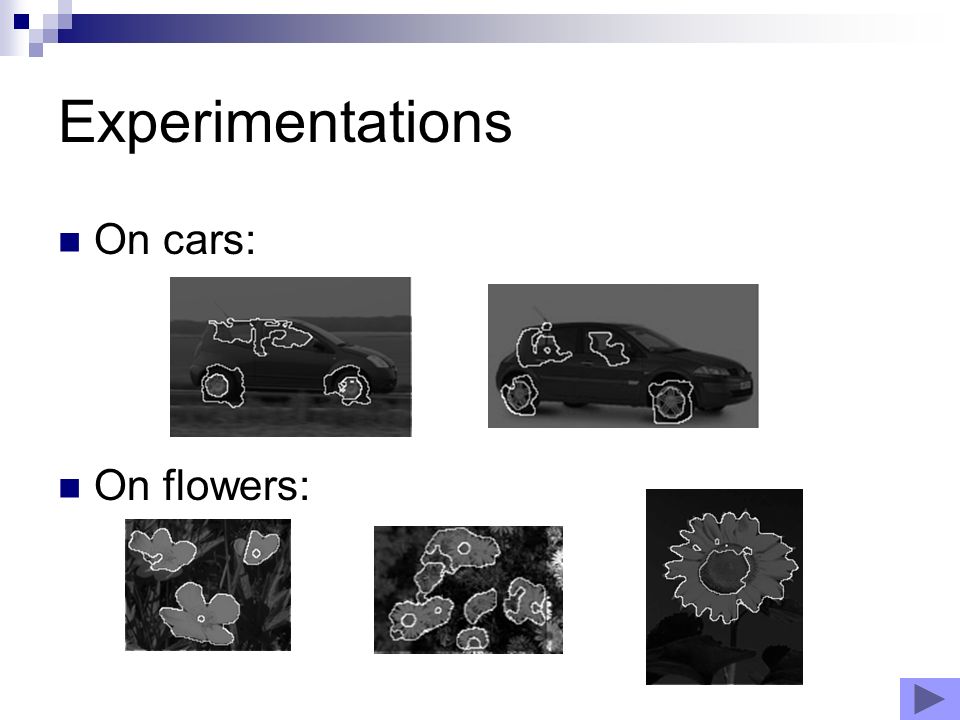 Experimentations

On cars:

On flowers: